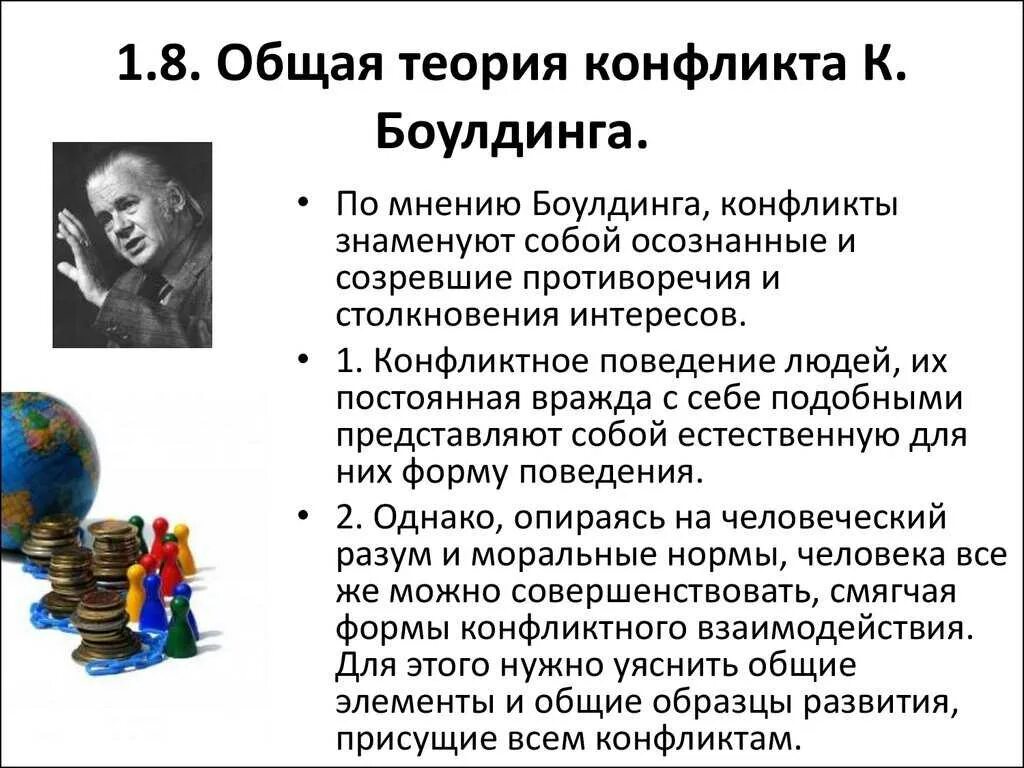 1.8. Общая теория конфликта К. Боулдинга.

• По мнению Боулдинга, конфликты знаменуют собой осознанные и созревшие противоречия и столкновения интересов.

• 1. Конфликтное поведение людей, их постоянная вражда с себе подобными представляют собой естественную для них форму поведения.

• 2. Однако, опираясь на человеческий разум и моральные нормы, человека все же можно совершенствовать, смягчая формы конфликтного взаимодействия. Для этого нужно уяснить общие элементы и общие образцы развития, присущие всем конфликтам.